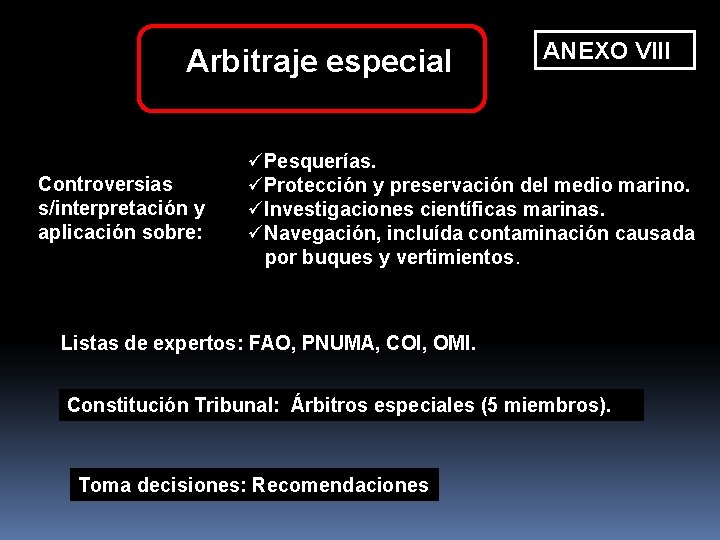 Arbitraje especial

ANEXO VIII

Controversias s/interpretación y aplicación sobre:

✓Pesquerías.
✓Protección y preservación del medio marino.
✓Investigaciones científicas marinas.
✓Navegación, incluída contaminación causada por buques y vertimientos.

Listas de expertos: FAO, PNUMA, COI, OMI.

Constitución Tribunal: Árbitros especiales (5 miembros).

Toma decisiones: Recomendaciones